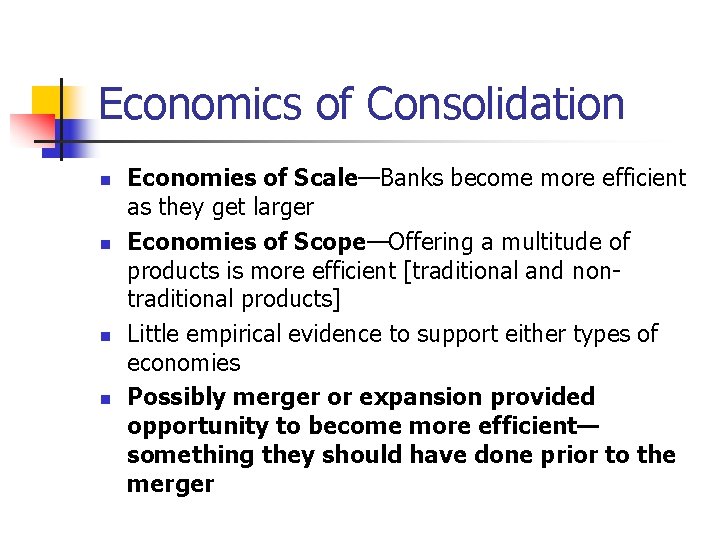 Economics of Consolidation

- Economies of Scale—Banks become more efficient as they get larger
- Economies of Scope—Offering a multitude of products is more efficient [traditional and non-traditional products]
- Little empirical evidence to support either types of economies
- Possibly merger or expansion provided opportunity to become more efficient—something they should have done prior to the merger